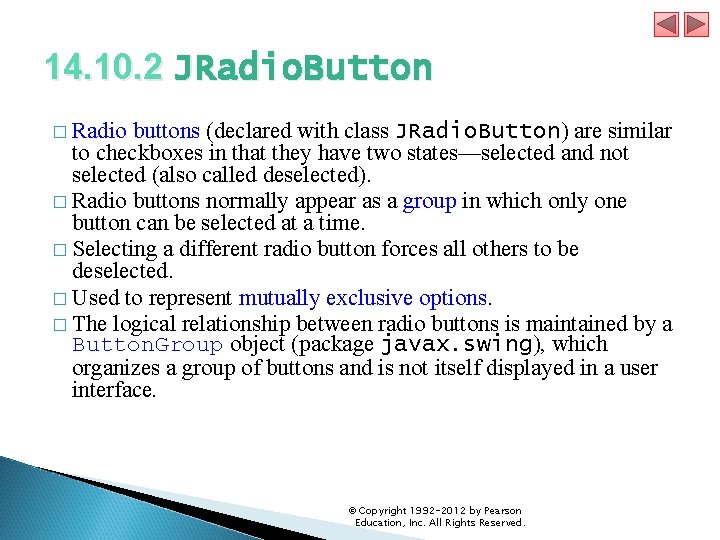 14.10.2 JRadioButton

□ Radio buttons (declared with class JRadioButton) are similar to checkboxes in that they have two states—selected and not selected (also called deselected).

□ Radio buttons normally appear as a group in which only one button can be selected at a time.

□ Selecting a different radio button forces all others to be deselected.

□ Used to represent mutually exclusive options.

□ The logical relationship between radio buttons is maintained by a ButtonGroup object (package javax.swing), which organizes a group of buttons and is not itself displayed in a user interface.

© Copyright 1992-2012 by Pearson Education, Inc. All Rights Reserved.